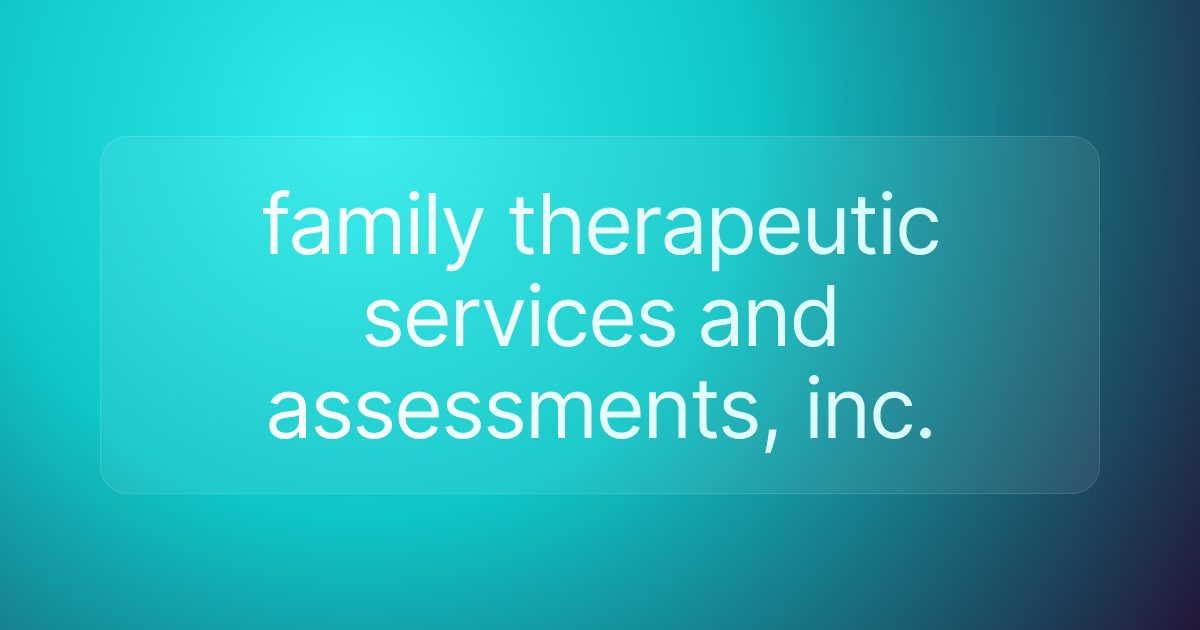 family therapeutic services and assessments, inc.